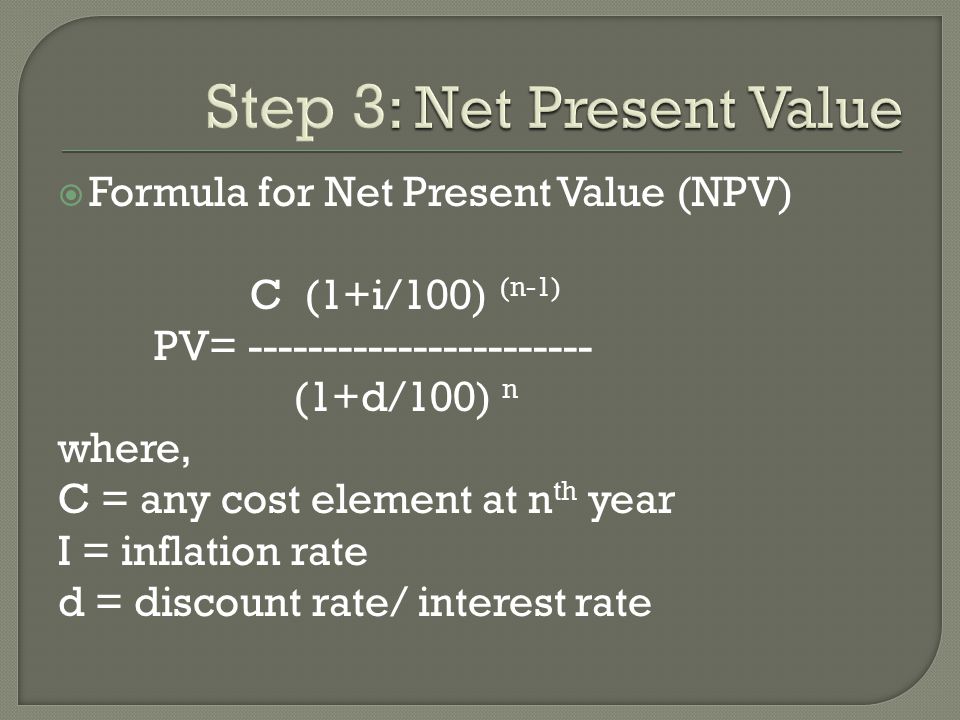 Step 3: Net Present Value

Formula for Net Present Value (NPV)

$PV = \frac{C\ (1+i/100)^{(n-1)}}{(1+d/100)^{n}}$

where,
C = any cost element at $n^{th}$ year
I = inflation rate
d = discount rate/ interest rate